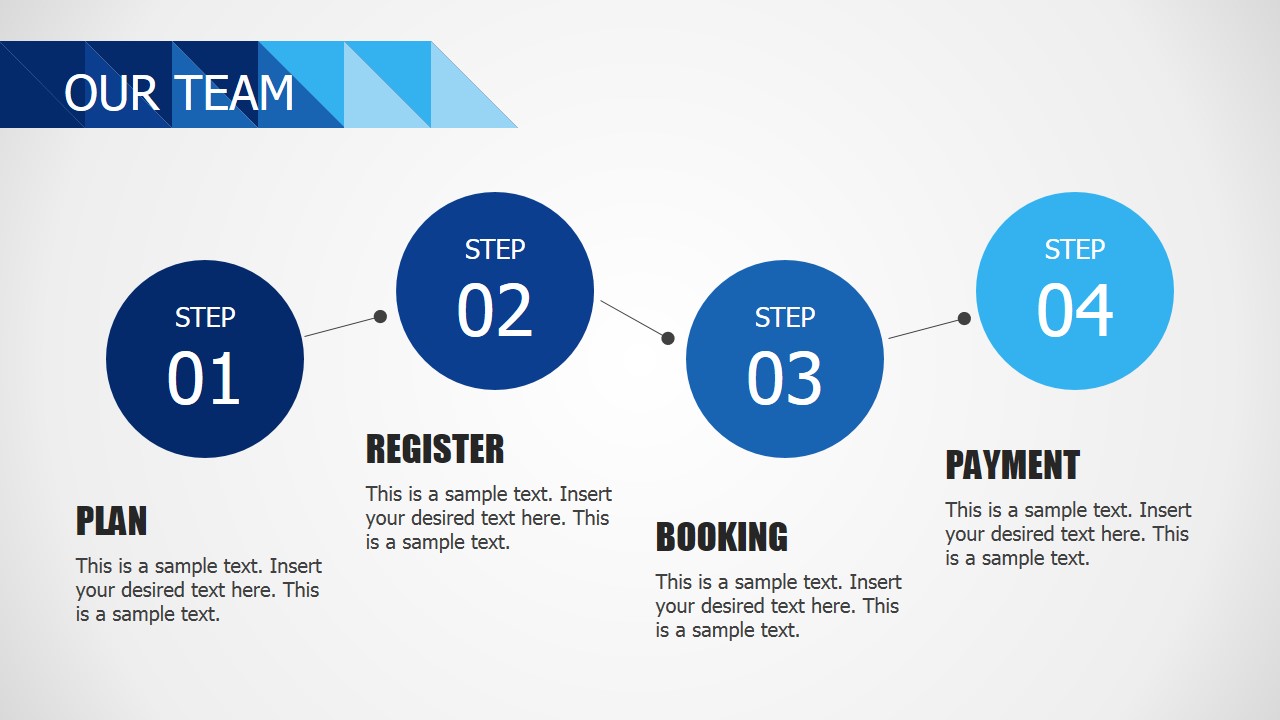 OUR TEAM

STEP
01

PLAN

This is a sample text. Insert your desired text here. This is a sample text.

STEP
02

REGISTER

This is a sample text. Insert your desired text here. This is a sample text.

STEP
03

BOOKING

This is a sample text. Insert your desired text here. This is a sample text.

STEP
04

PAYMENT

This is a sample text. Insert your desired text here. This is a sample text.